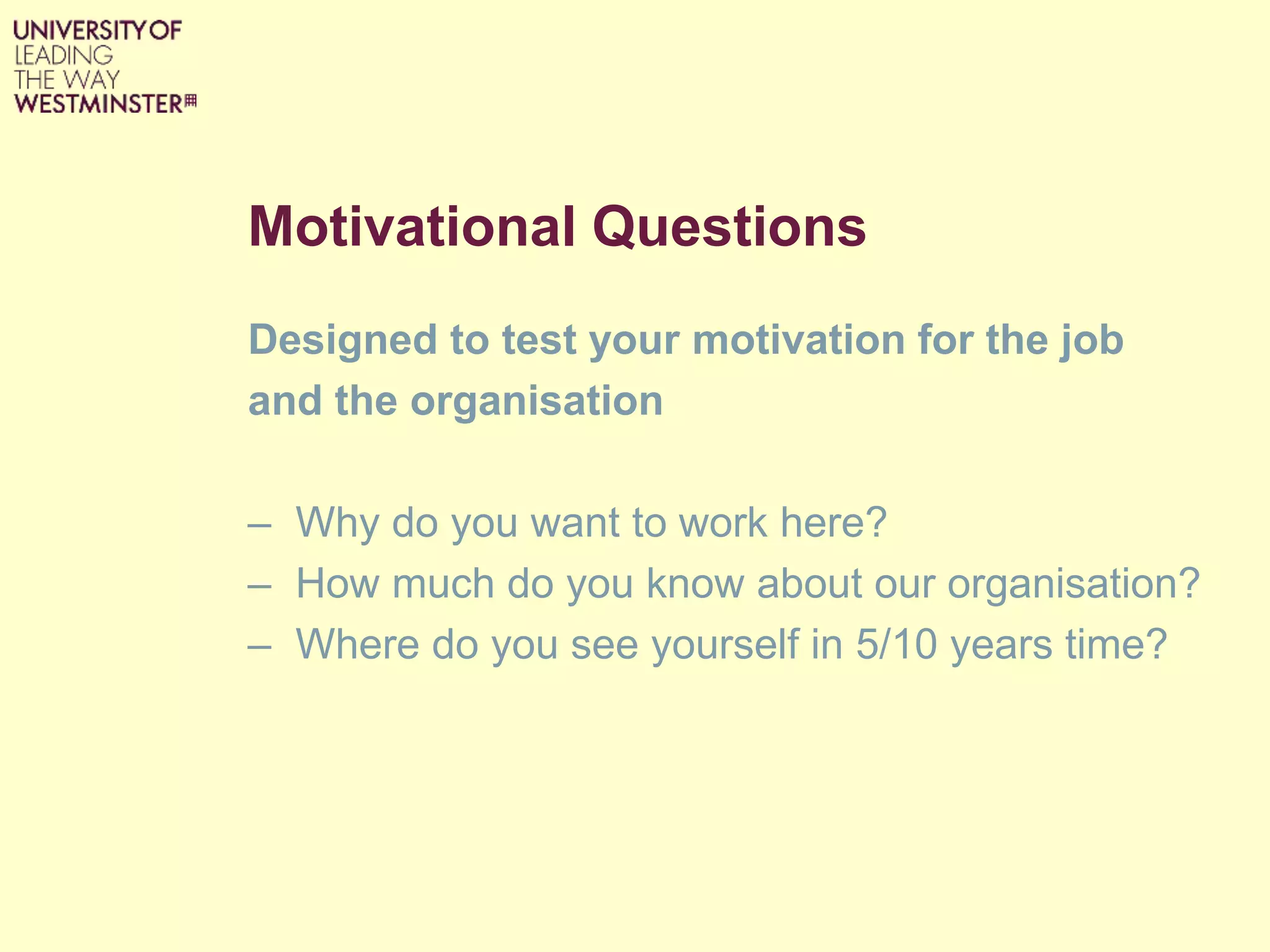 UNIVERSITY OF
LEADING
THE WAY
WESTMINSTER

Motivational Questions

Designed to test your motivation for the job and the organisation

– Why do you want to work here?
– How much do you know about our organisation?
– Where do you see yourself in 5/10 years time?